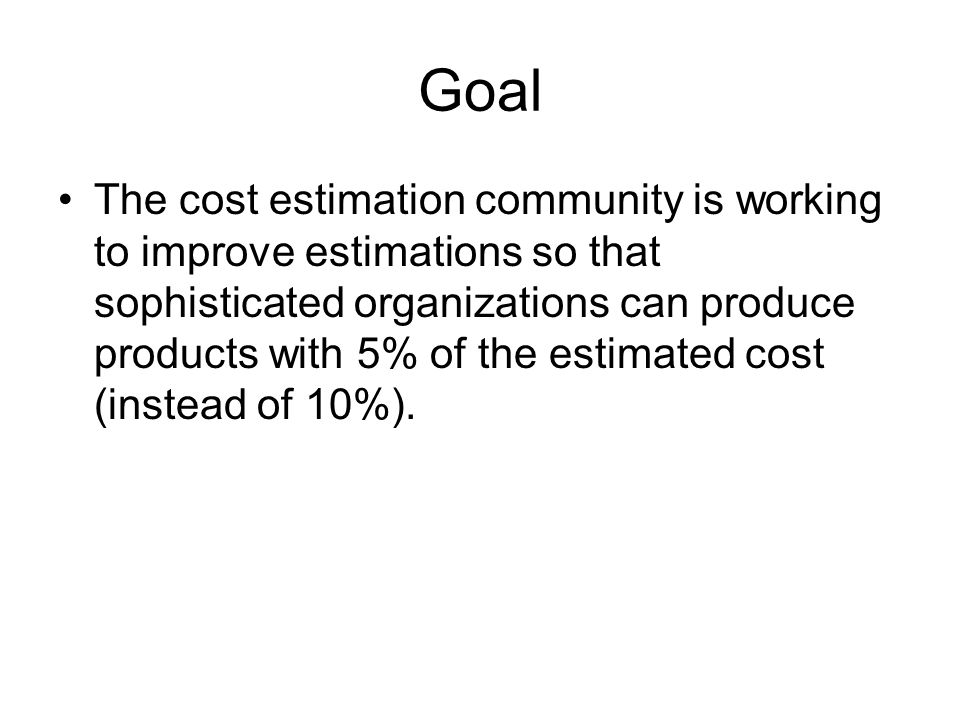 Goal

• The cost estimation community is working to improve estimations so that sophisticated organizations can produce products with 5% of the estimated cost (instead of 10%).